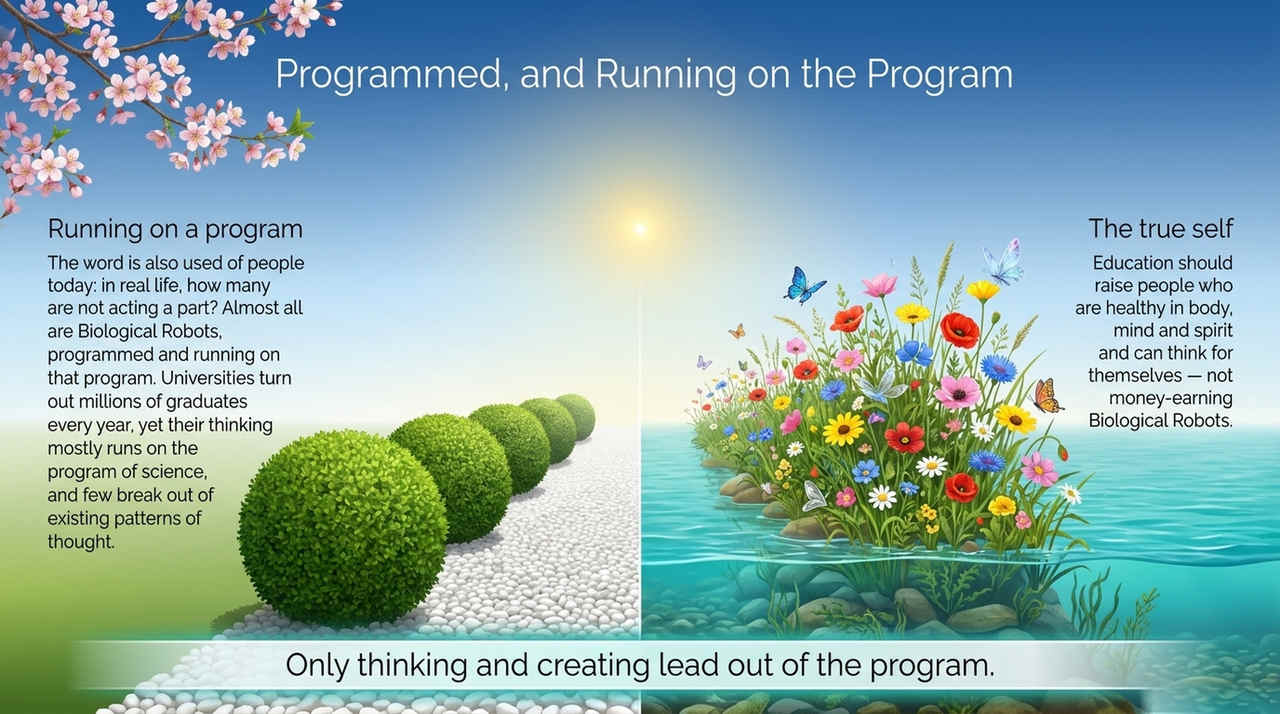 Programmed, and Running on the Program

Running on a program

The word is also used of people today: in real life, how many are not acting a part? Almost all are Biological Robots, programmed and running on that program. Universities turn out millions of graduates every year, yet their thinking mostly runs on the program of science, and few break out of existing patterns of thought.

The true self

Education should raise people who are healthy in body, mind and spirit and can think for themselves — not money-earning Biological Robots.

Only thinking and creating lead out of the program.